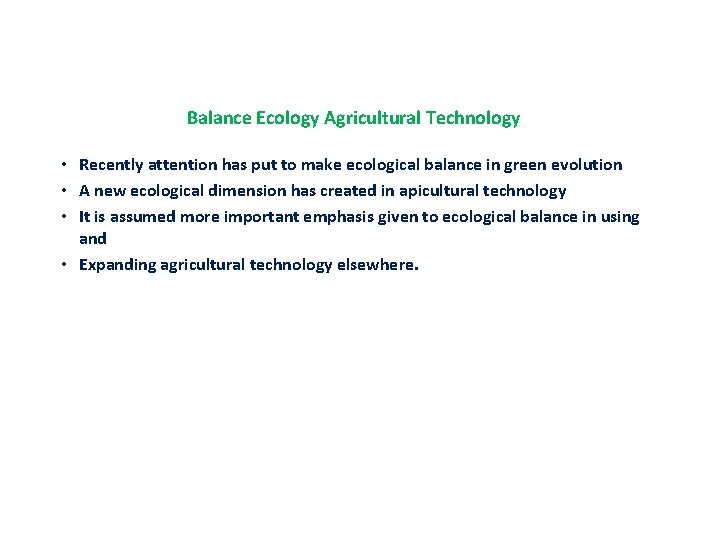 Balance Ecology Agricultural Technology

• Recently attention has put to make ecological balance in green evolution
• A new ecological dimension has created in apicultural technology
• It is assumed more important emphasis given to ecological balance in using and
• Expanding agricultural technology elsewhere.